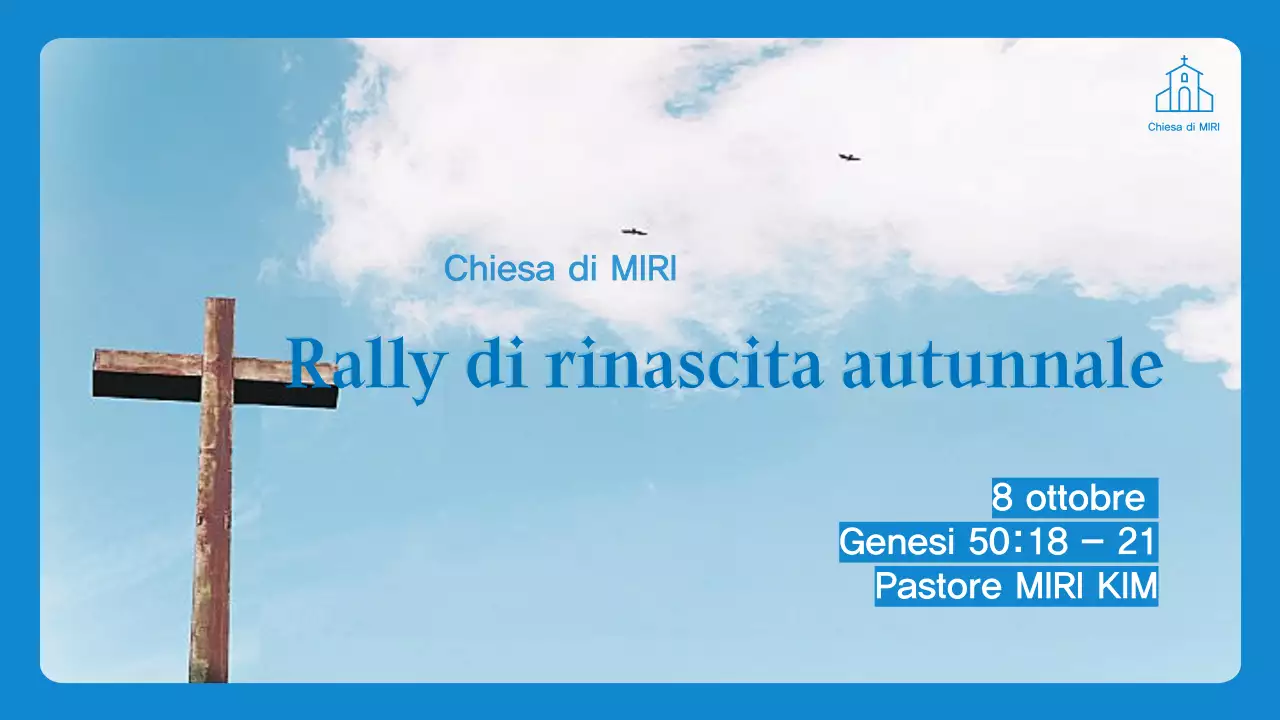 Chiesa di MIRI

Chiesa di MIRI

Rally di rinascita autunnale

8 ottobre
Genesi 50:18 – 21
Pastore MIRI KIM